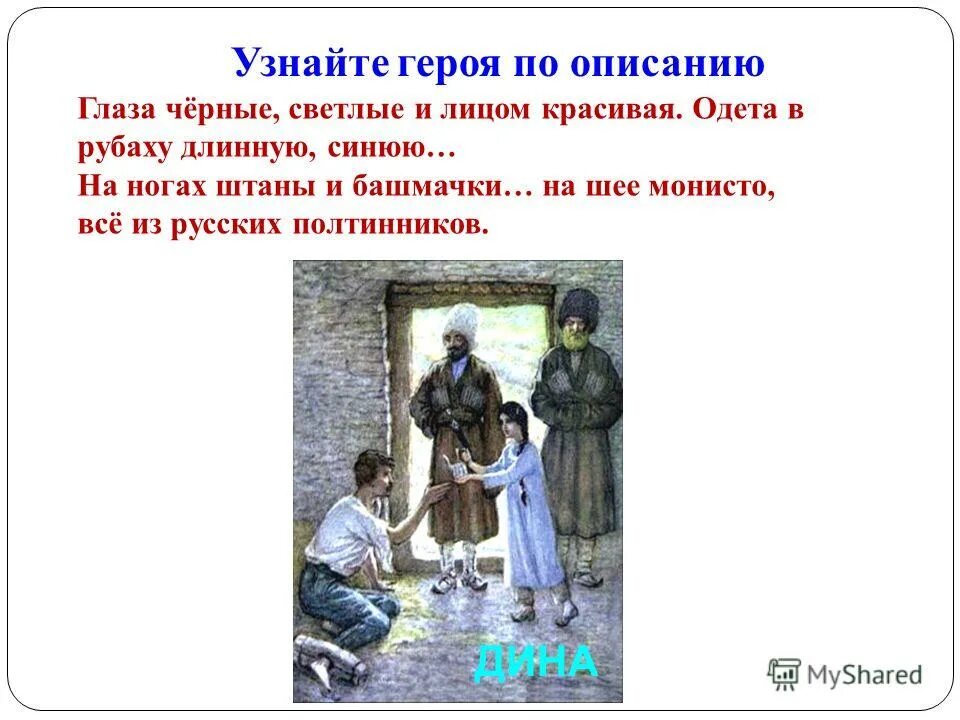 Узнайте героя по описанию

Глаза чёрные, светлые и лицом красивая. Одета в рубаху длинную, синюю…
На ногах штаны и башмачки… на шее монисто, всё из русских полтинников.

ДИНА

MyShared